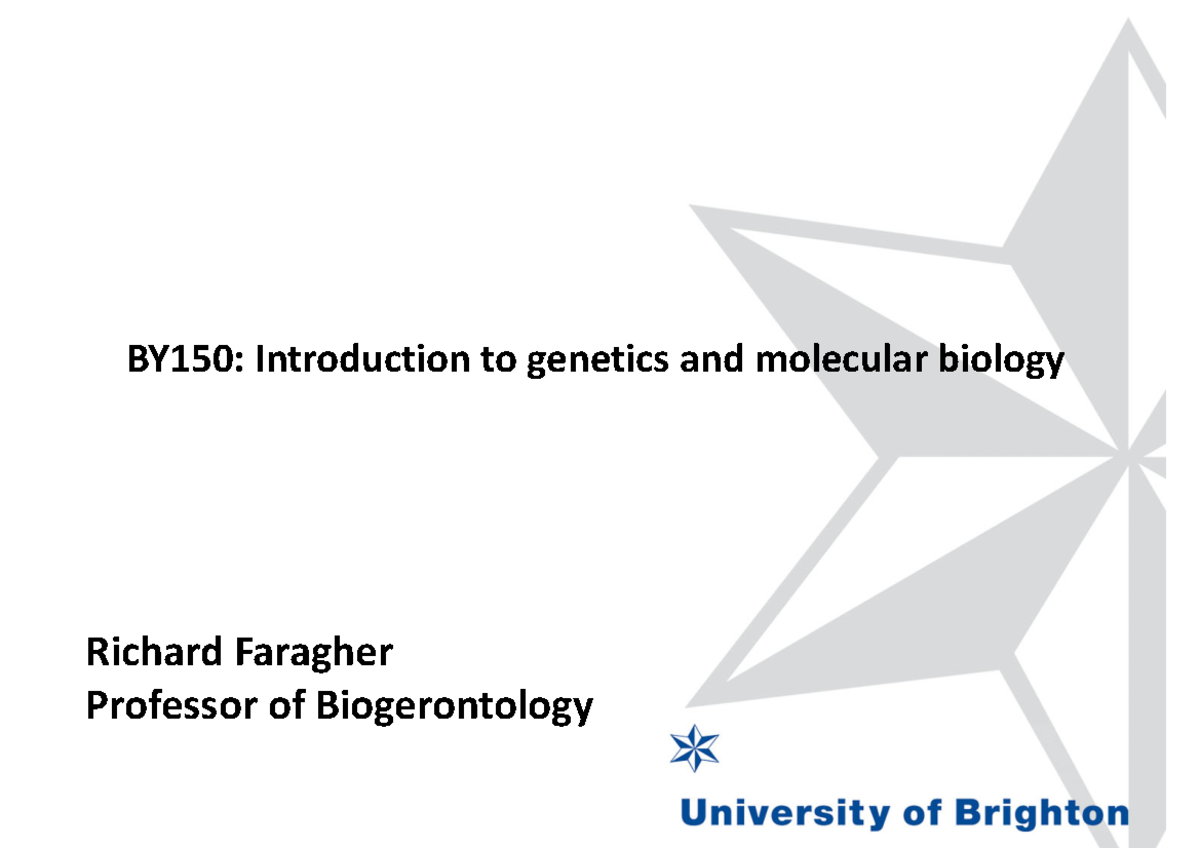 BY150: Introduction to genetics and molecular biology

Richard Faragher
Professor of Biogerontology

University of Brighton